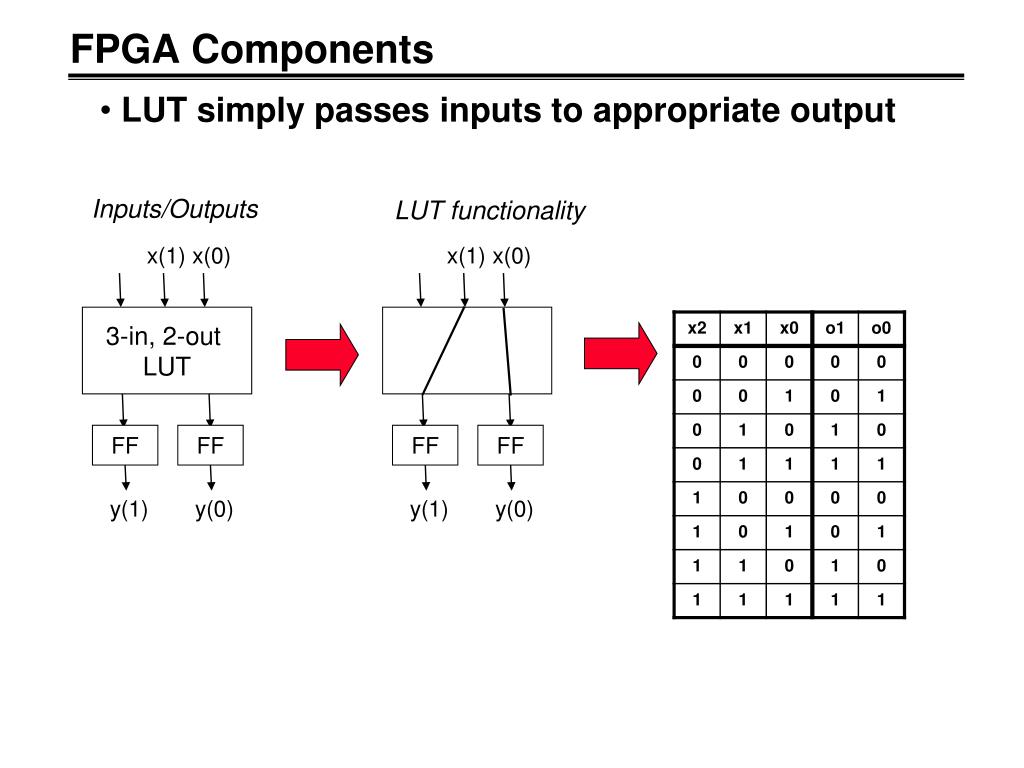 FPGA Components

• LUT simply passes inputs to appropriate output

Inputs/Outputs

x(1) x(0)

3-in, 2-out LUT

FF FF

y(1) y(0)

LUT functionality

x(1) x(0)

FF FF

y(1) y(0)

| x2 | x1 | x0 | o1 | o0 |
|---|---|---|---|---|
| 0 | 0 | 0 | 0 | 0 |
| 0 | 0 | 1 | 0 | 1 |
| 0 | 1 | 0 | 1 | 0 |
| 0 | 1 | 1 | 1 | 1 |
| 1 | 0 | 0 | 0 | 0 |
| 1 | 0 | 1 | 0 | 1 |
| 1 | 1 | 0 | 1 | 0 |
| 1 | 1 | 1 | 1 | 1 |